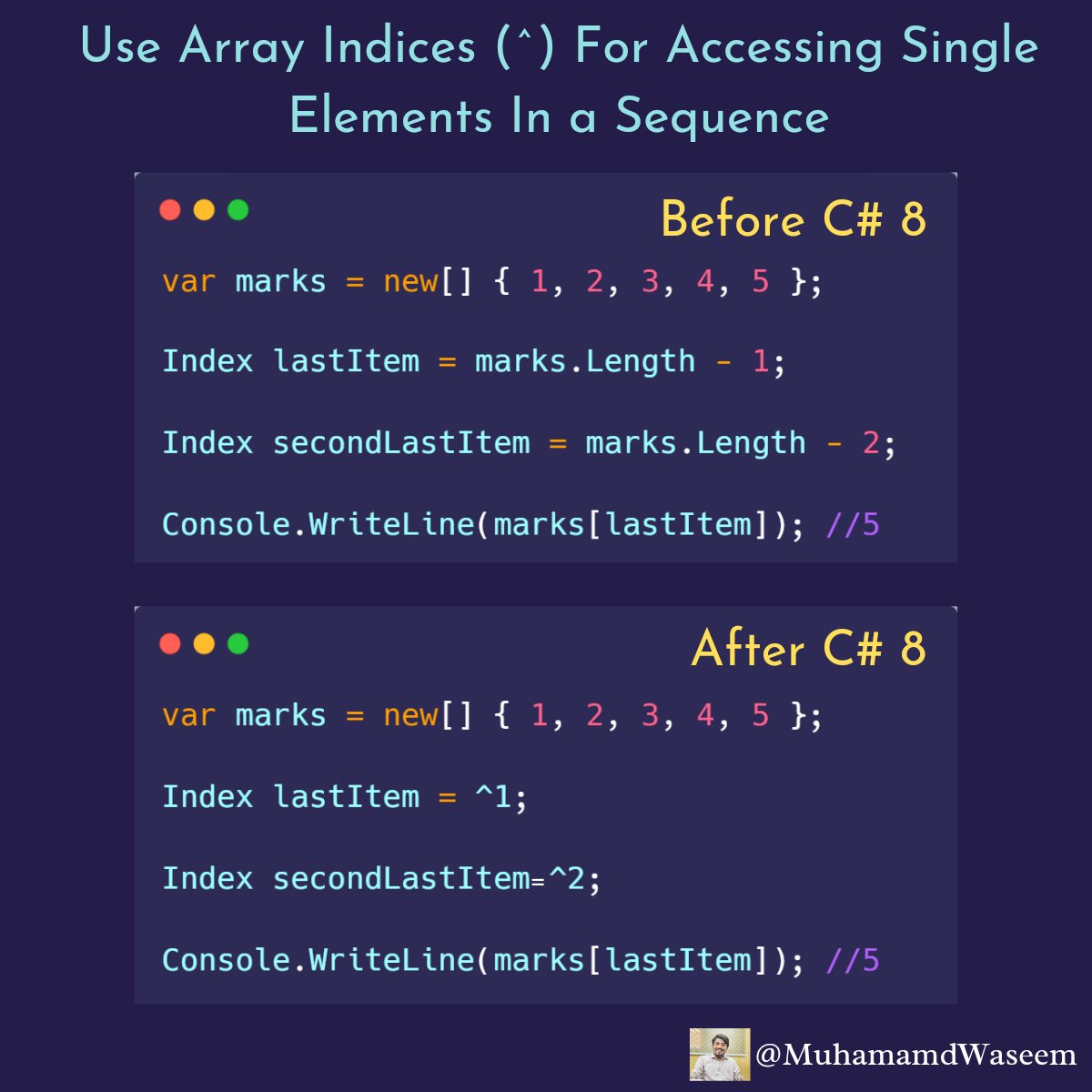 Use Array Indices (^) For Accessing Single Elements In a Sequence

Before C# 8

var marks = new[] { 1, 2, 3, 4, 5 };

Index lastItem = marks.Length - 1;

Index secondLastItem = marks.Length - 2;

Console.WriteLine(marks[lastItem]); //5

After C# 8

var marks = new[] { 1, 2, 3, 4, 5 };

Index lastItem = ^1;

Index secondLastItem=^2;

Console.WriteLine(marks[lastItem]); //5

@MuhamamdWaseem